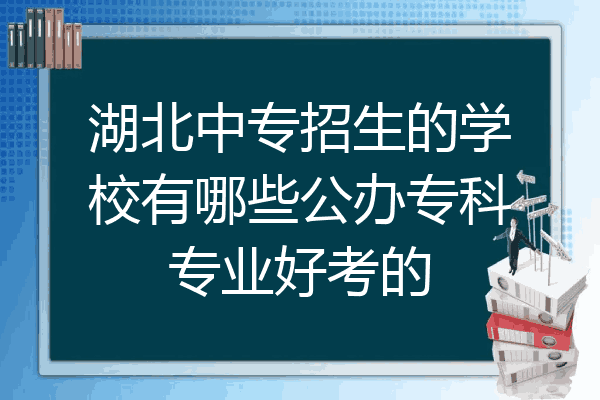 湖北中专招生的学校有哪些公办专科专业好考的